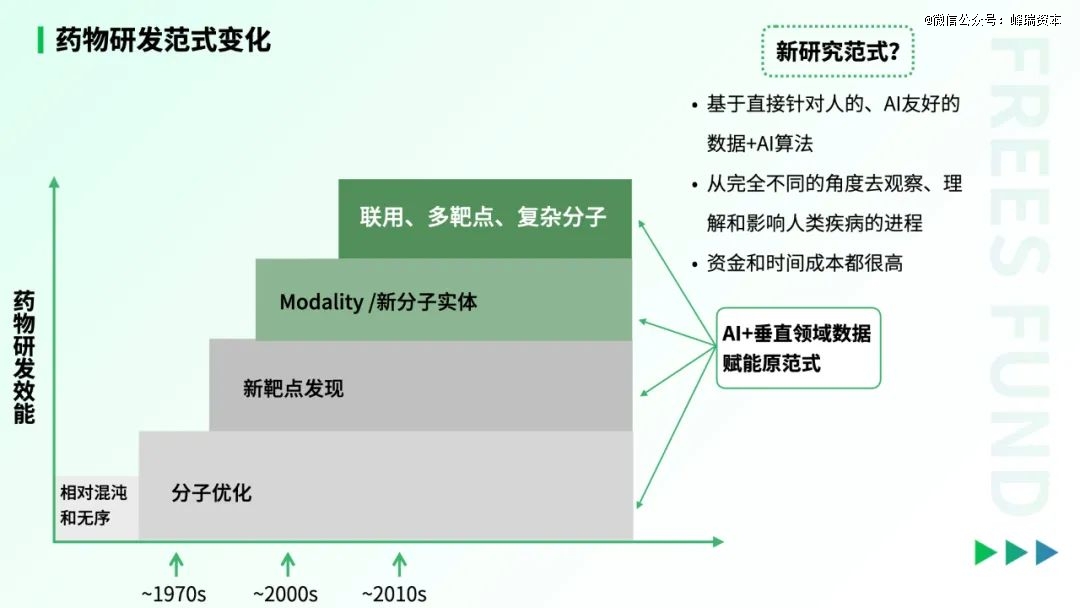 药物研发范式变化

@微信公众号：峰瑞资本

新研究范式？

• 基于直接针对人的、AI友好的数据+AI算法
• 从完全不同的角度去观察、理解和影响人类疾病的进程
• 资金和时间成本都很高

FREES FUND

药物研发效能

联用、多靶点、复杂分子

Modality /新分子实体

新靶点发现

分子优化

相对混沌和无序

AI+垂直领域数据赋能原范式

~1970s

~2000s

~2010s